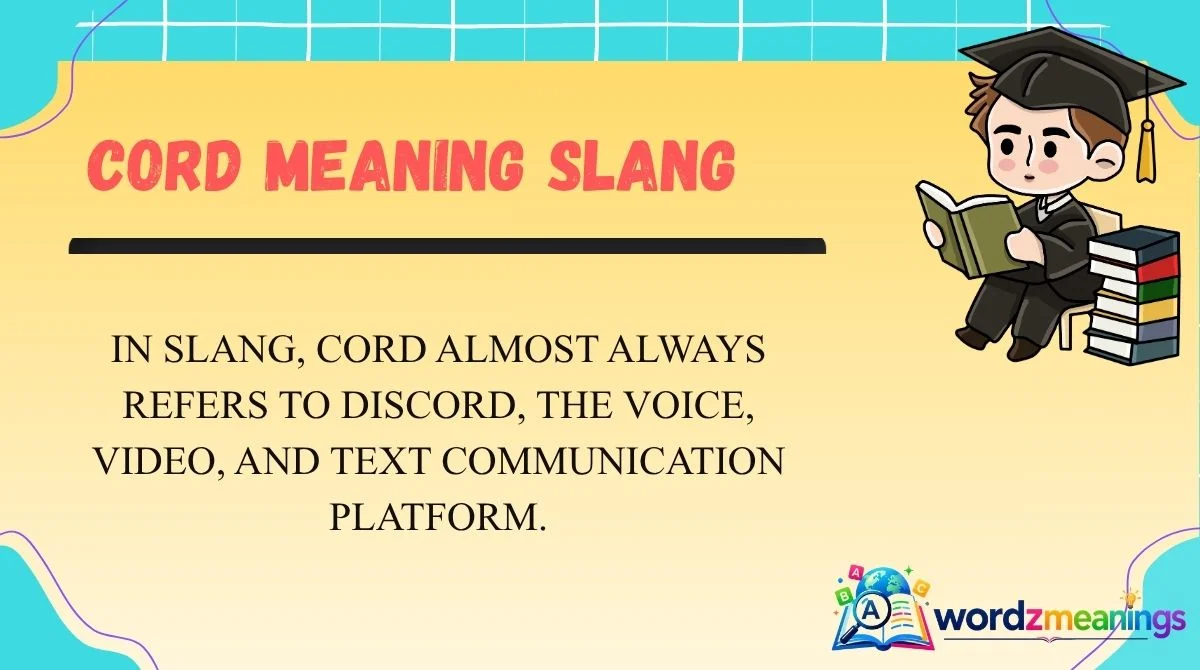 CORD MEANING SLANG

IN SLANG, CORD ALMOST ALWAYS REFERS TO DISCORD, THE VOICE, VIDEO, AND TEXT COMMUNICATION PLATFORM.

B A C
A
wordzmeanings